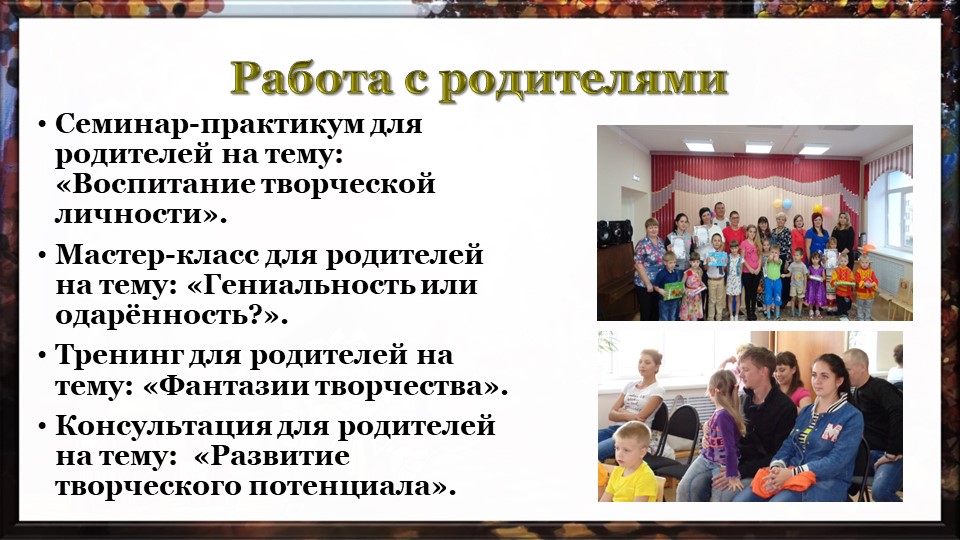 Работа с родителями

• Семинар-практикум для родителей на тему: «Воспитание творческой личности».
• Мастер-класс для родителей на тему: «Гениальность или одарённость?».
• Тренинг для родителей на тему: «Фантазии творчества».
• Консультация для родителей на тему: «Развитие творческого потенциала».